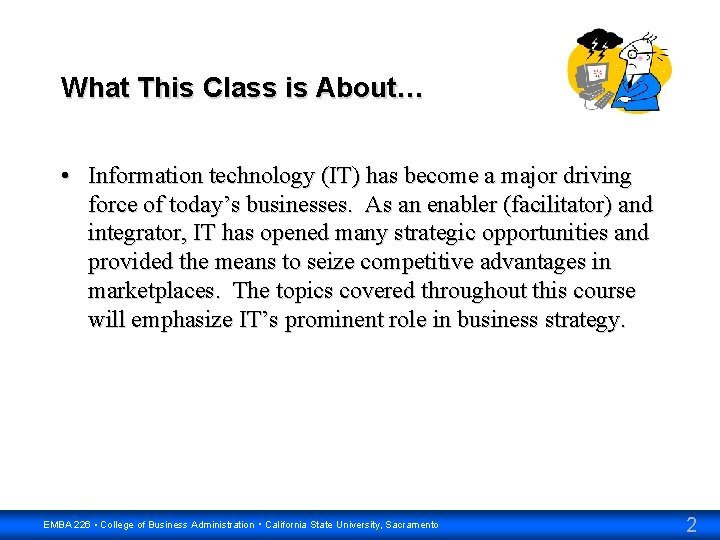 What This Class is About…

• Information technology (IT) has become a major driving force of today's businesses. As an enabler (facilitator) and integrator, IT has opened many strategic opportunities and provided the means to seize competitive advantages in marketplaces. The topics covered throughout this course will emphasize IT's prominent role in business strategy.

EMBA 226 • College of Business Administration • California State University, Sacramento

2